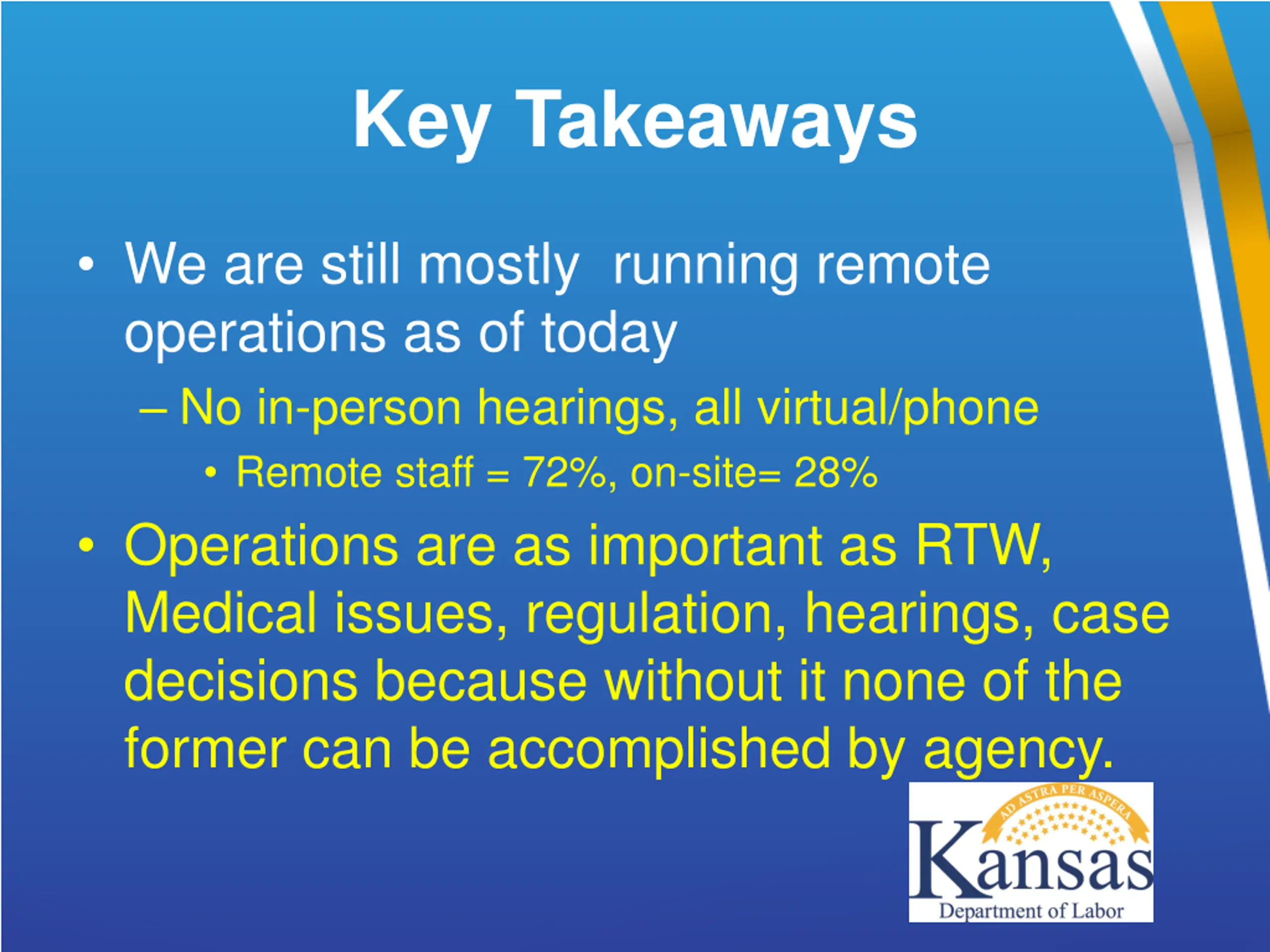 Key Takeaways

• We are still mostly running remote operations as of today

– No in-person hearings, all virtual/phone

• Remote staff = 72%, on-site= 28%

• Operations are as important as RTW, Medical issues, regulation, hearings, case decisions because without it none of the former can be accomplished by agency.

AD ASTRA PER ASPERA
Kansas
Department of Labor